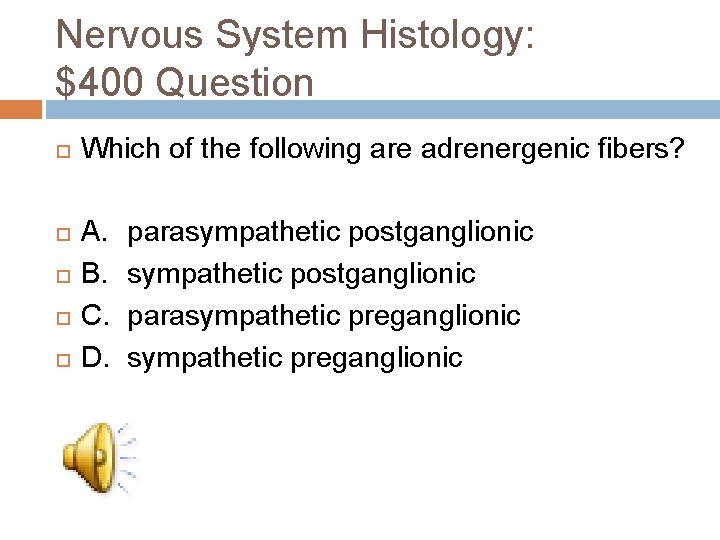 Nervous System Histology: \$400 Question

Which of the following are adrenergenic fibers?

A. parasympathetic postganglionic
B. sympathetic postganglionic
C. parasympathetic preganglionic
D. sympathetic preganglionic